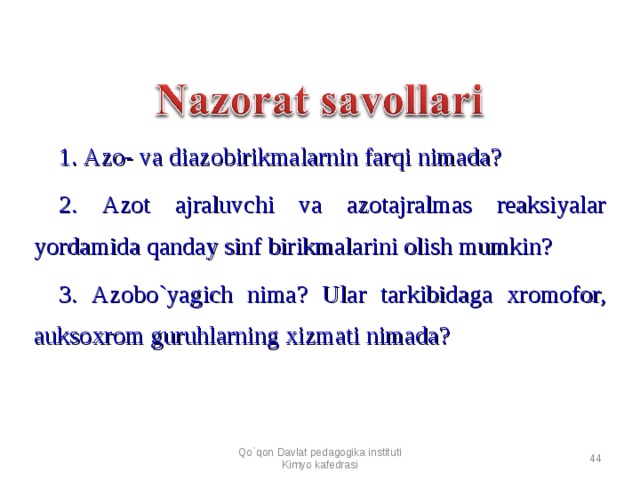 Nazorat savollari

1. Azo- va diazobirikmalarnin farqi nimada?

2. Azot ajraluvchi va azotajralmas reaksiyalar yordamida qanday sinf birikmalarini olish mumkin?

3. Azobo`yagich nima? Ular tarkibidaga xromofor, auksoxrom guruhlarning xizmati nimada?

Qo`qon Davlat pedagogika instituti
Kimyo kafedrasi

44